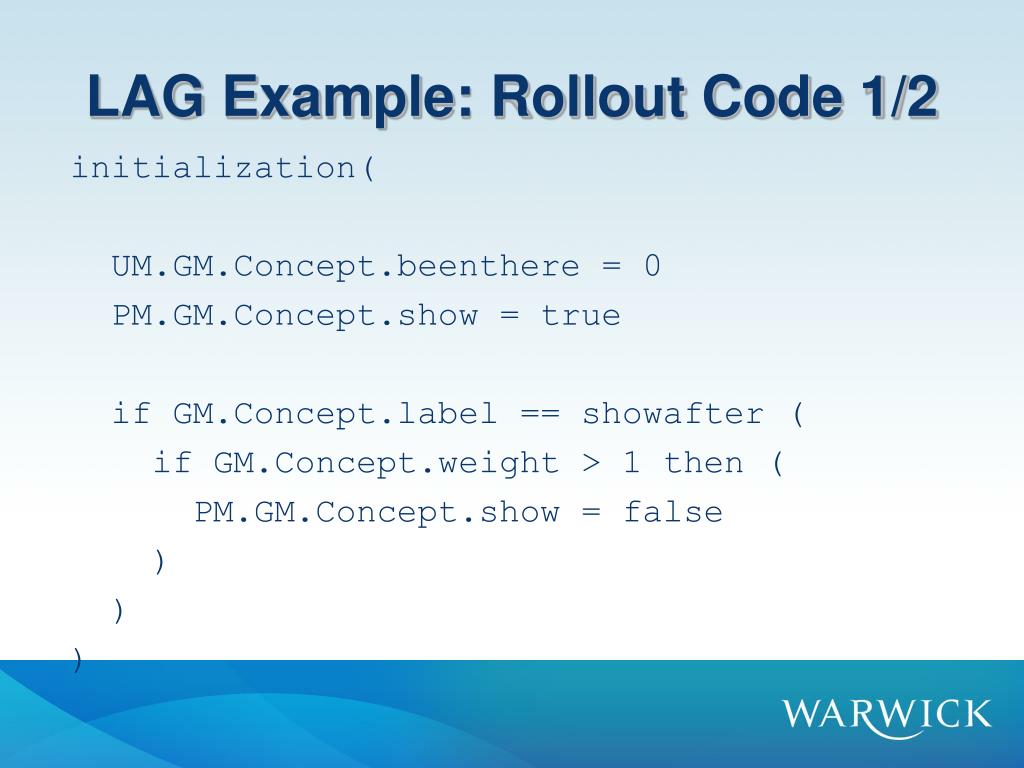 LAG Example: Rollout Code 1/2

initialization(

UM.GM.Concept.beenthere = 0
PM.GM.Concept.show = true

if GM.Concept.label == showafter (
if GM.Concept.weight > 1 then (
PM.GM.Concept.show = false
)
)
)

WARWICK